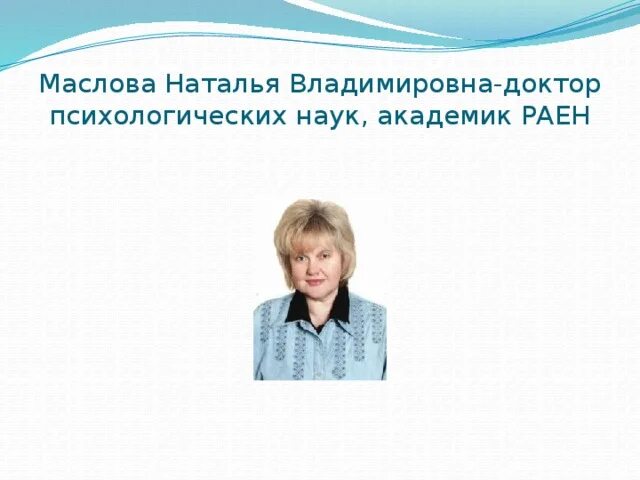 Маслова Наталья Владимировна-доктор психологических наук, академик РАЕН